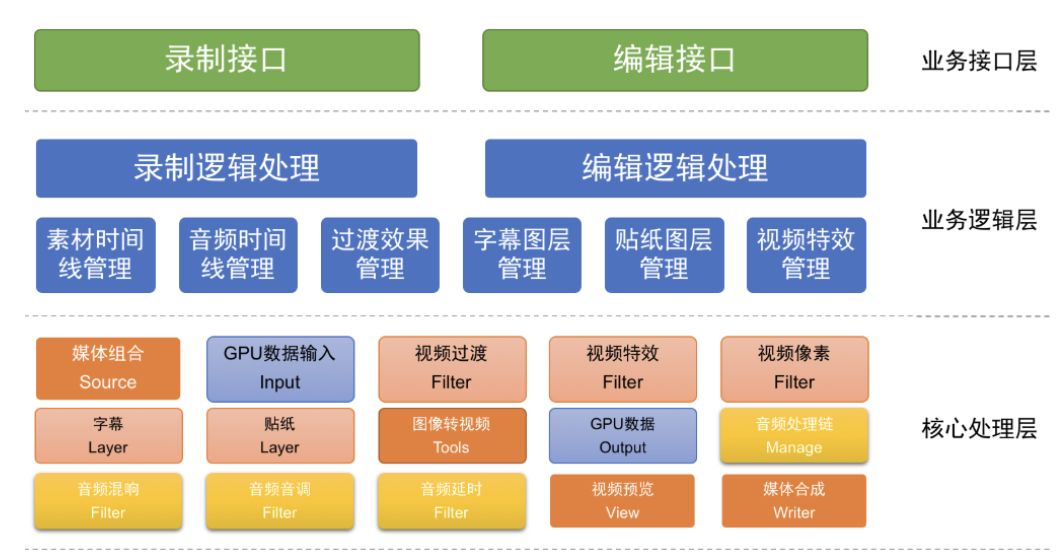 录制接口

编辑接口

业务接口层

录制逻辑处理

编辑逻辑处理

素材时间线管理

音频时间线管理

过渡效果管理

字幕图层管理

贴纸图层管理

视频特效管理

业务逻辑层

媒体组合 Source

GPU数据输入 Input

视频过渡 Filter

视频特效 Filter

视频像素 Filter

字幕 Layer

贴纸 Layer

图像转视频 Tools

GPU数据 Output

音频处理链 Manage

音频混响 Filter

音频音调 Filter

音频延时 Filter

视频预览 View

媒体合成 Writer

核心处理层